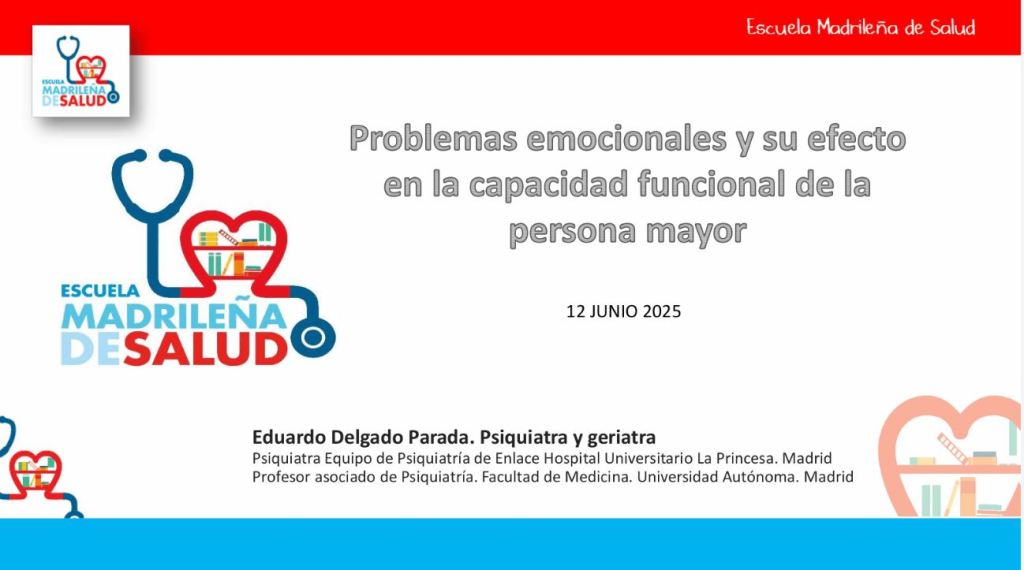 Escuela Madrileña de Salud

ESCUELA MADRILEÑA DE SALUD

Problemas emocionales y su efecto en la capacidad funcional de la persona mayor

ESCUELA MADRILEÑA DE SALUD

12 JUNIO 2025

Eduardo Delgado Parada. Psiquiatra y geriatra
Psiquiatra Equipo de Psiquiatría de Enlace Hospital Universitario La Princesa. Madrid
Profesor asociado de Psiquiatría. Facultad de Medicina. Universidad Autónoma. Madrid